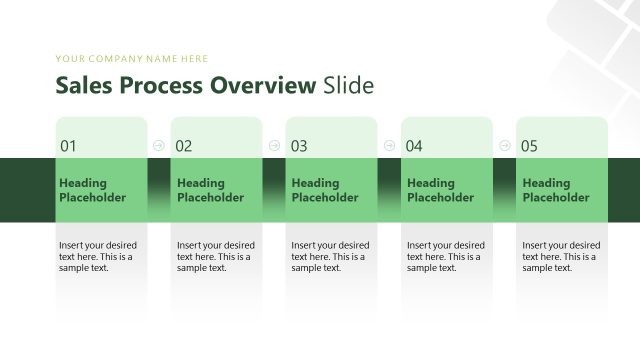 YOUR COMPANY NAME HERE

Sales Process Overview Slide

01

Heading Placeholder

Insert your desired text here. This is a sample text.

02

Heading Placeholder

Insert your desired text here. This is a sample text.

03

Heading Placeholder

Insert your desired text here. This is a sample text.

04

Heading Placeholder

Insert your desired text here. This is a sample text.

05

Heading Placeholder

Insert your desired text here. This is a sample text.